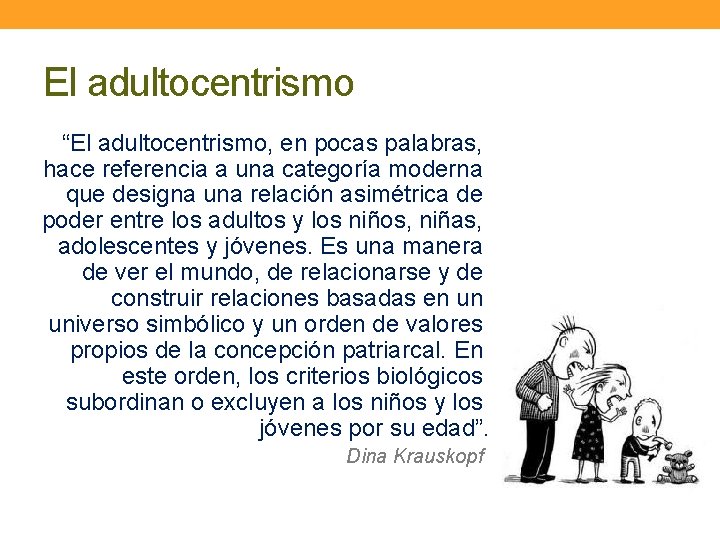 El adultocentrismo

“El adultocentrismo, en pocas palabras, hace referencia a una categoría moderna que designa una relación asimétrica de poder entre los adultos y los niños, niñas, adolescentes y jóvenes. Es una manera de ver el mundo, de relacionarse y de construir relaciones basadas en un universo simbólico y un orden de valores propios de la concepción patriarcal. En este orden, los criterios biológicos subordinan o excluyen a los niños y los jóvenes por su edad”.

Dina Krauskopf